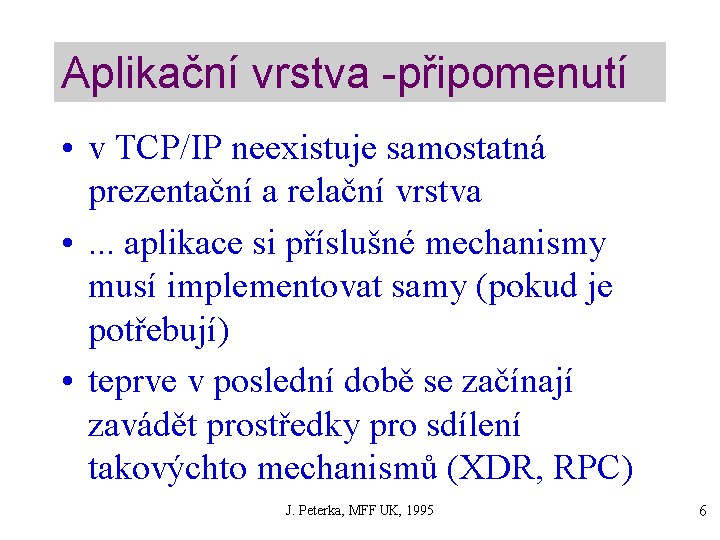 Aplikační vrstva -připomenutí

• v TCP/IP neexistuje samostatná prezentační a relační vrstva

• ... aplikace si příslušné mechanismy musí implementovat samy (pokud je potřebují)

• teprve v poslední době se začínají zavádět prostředky pro sdílení takovýchto mechanismů (XDR, RPC)

J. Peterka, MFF UK, 1995

6